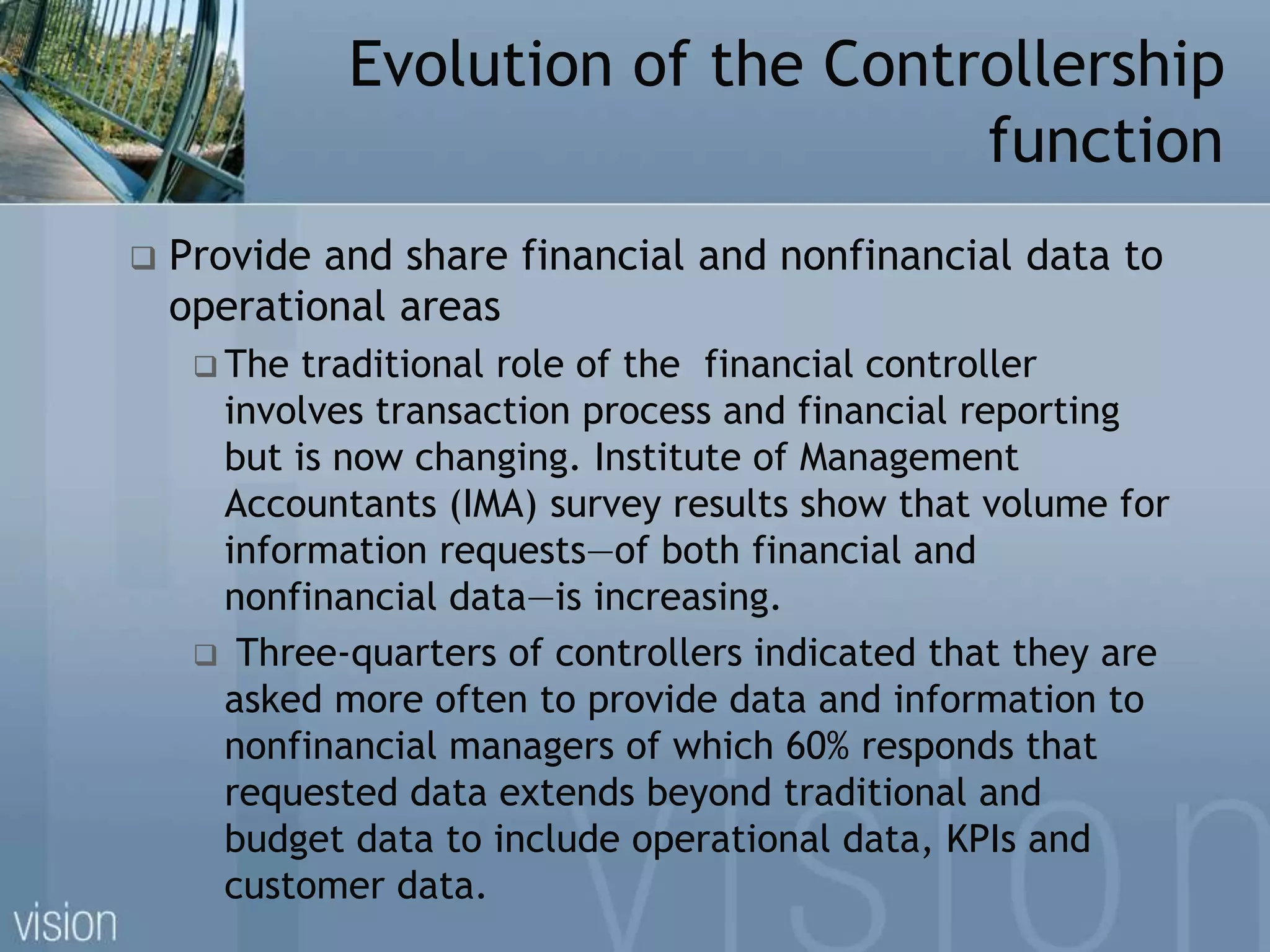 Evolution of the Controllership function

❑ Provide and share financial and nonfinancial data to operational areas

❑ The traditional role of the financial controller involves transaction process and financial reporting but is now changing. Institute of Management Accountants (IMA) survey results show that volume for information requests—of both financial and nonfinancial data—is increasing.

❑ Three-quarters of controllers indicated that they are asked more often to provide data and information to nonfinancial managers of which 60% responds that requested data extends beyond traditional and budget data to include operational data, KPIs and customer data.

vision

vision